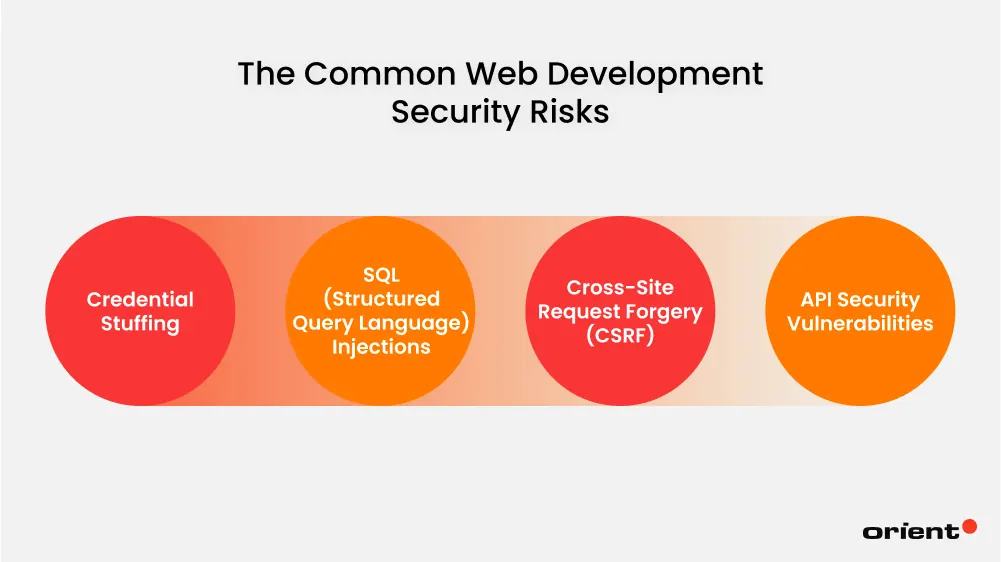 The Common Web Development Security Risks

Credential Stuffing

SQL (Structured Query Language) Injections

Cross-Site Request Forgery (CSRF)

API Security Vulnerabilities

orient